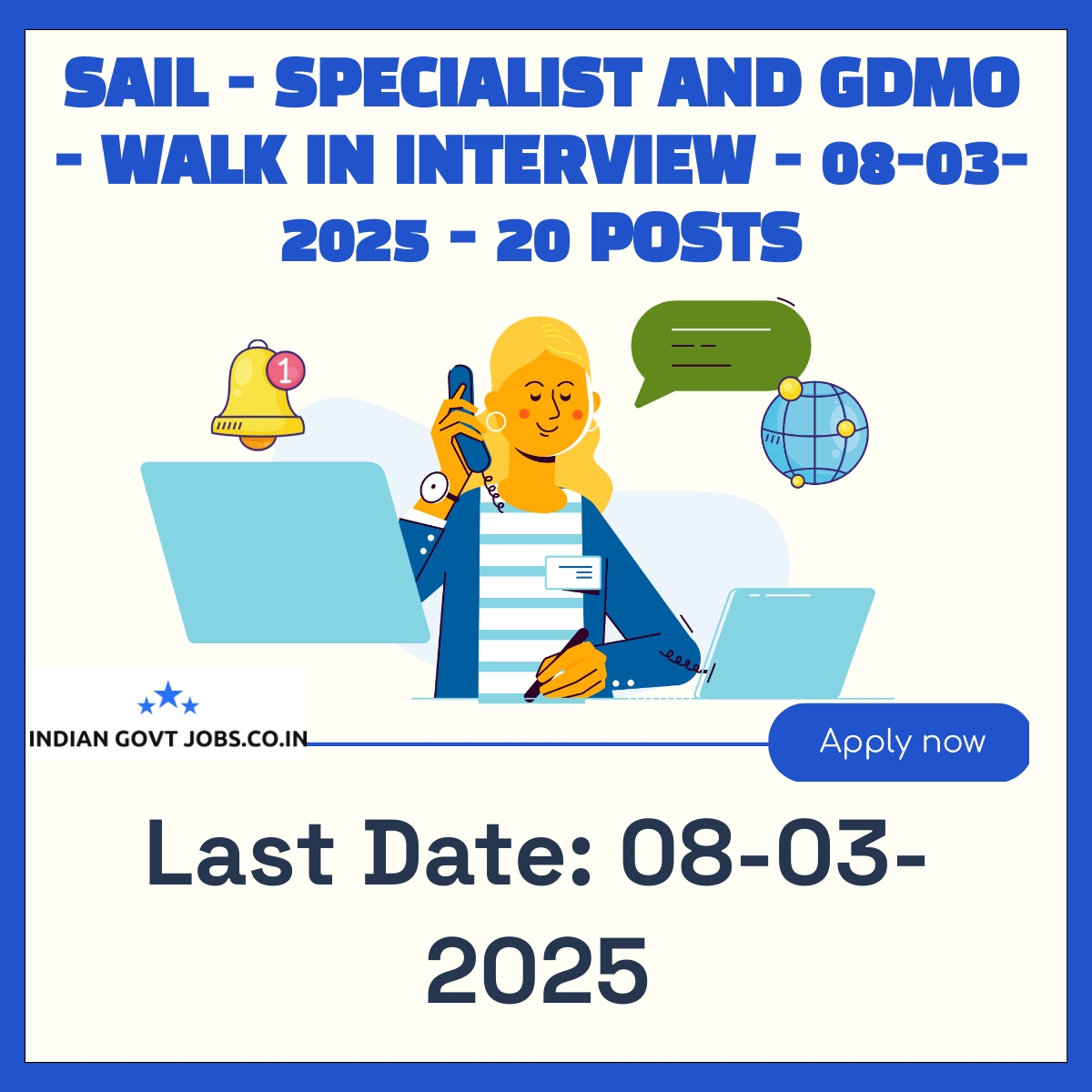 SAIL - SPECIALIST AND GDMO - WALK IN INTERVIEW - 08-03-2025 - 20 POSTS

1

INDIAN GOVT JOBS.CO.IN

Apply now

Last Date: 08-03-2025